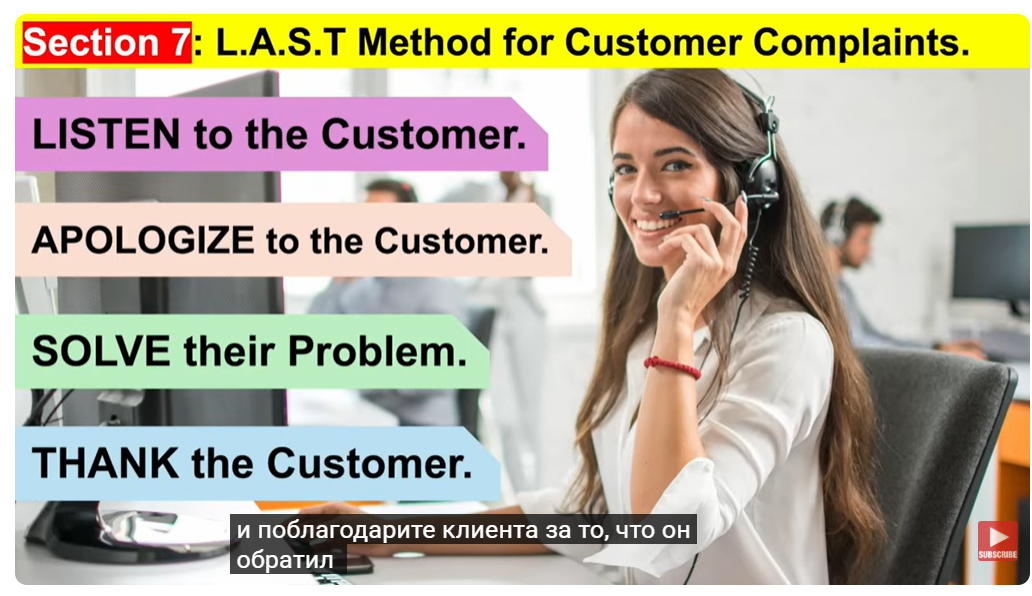 Section 7: L.A.S.T Method for Customer Complaints.

LISTEN to the Customer.

APOLOGIZE to the Customer.

SOLVE their Problem.

THANK the Customer.

и поблагодарите клиента за то, что он обратил

SUBSCRIBE